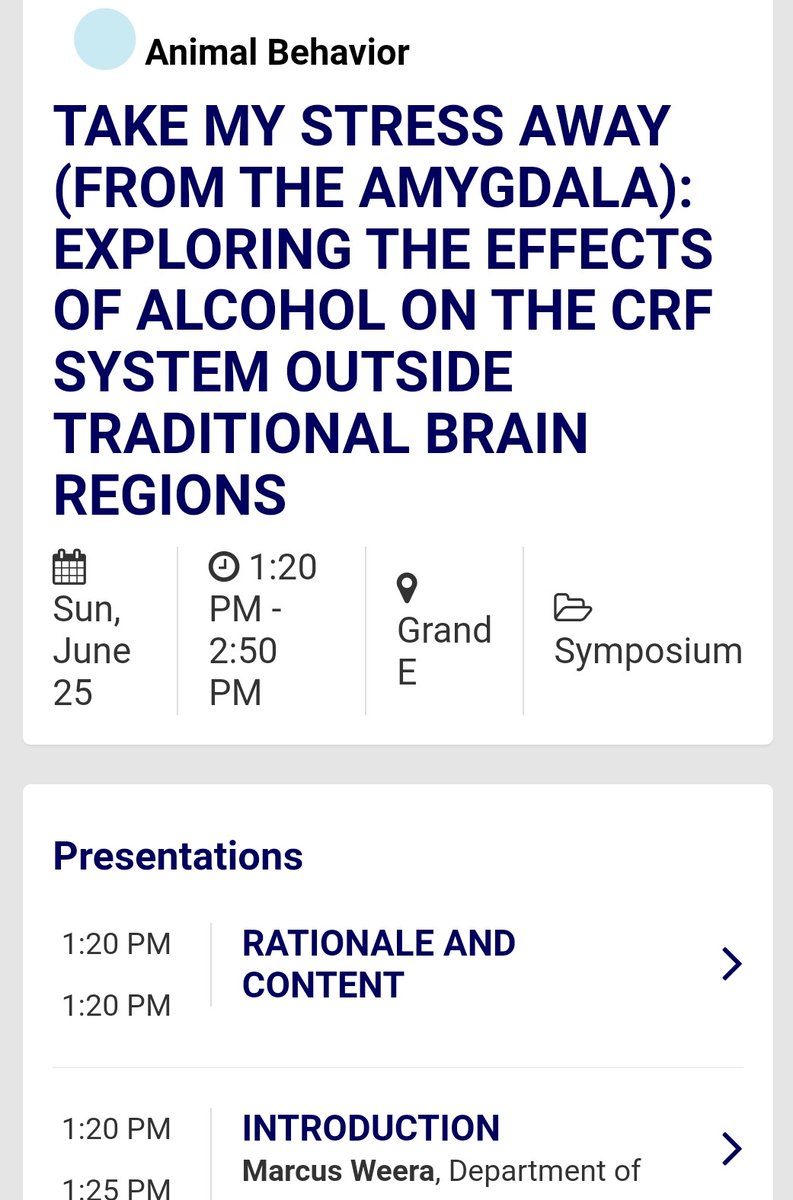 Animal Behavior

TAKE MY STRESS AWAY (FROM THE AMYGDALA): EXPLORING THE EFFECTS OF ALCOHOL ON THE CRF SYSTEM OUTSIDE TRADITIONAL BRAIN REGIONS

Sun, June 25

1:20 PM - 2:50 PM

Grand E

Symposium

Presentations

1:20 PM
1:20 PM
RATIONALE AND CONTENT

1:20 PM
1:25 PM
INTRODUCTION
Marcus Weera, Department of